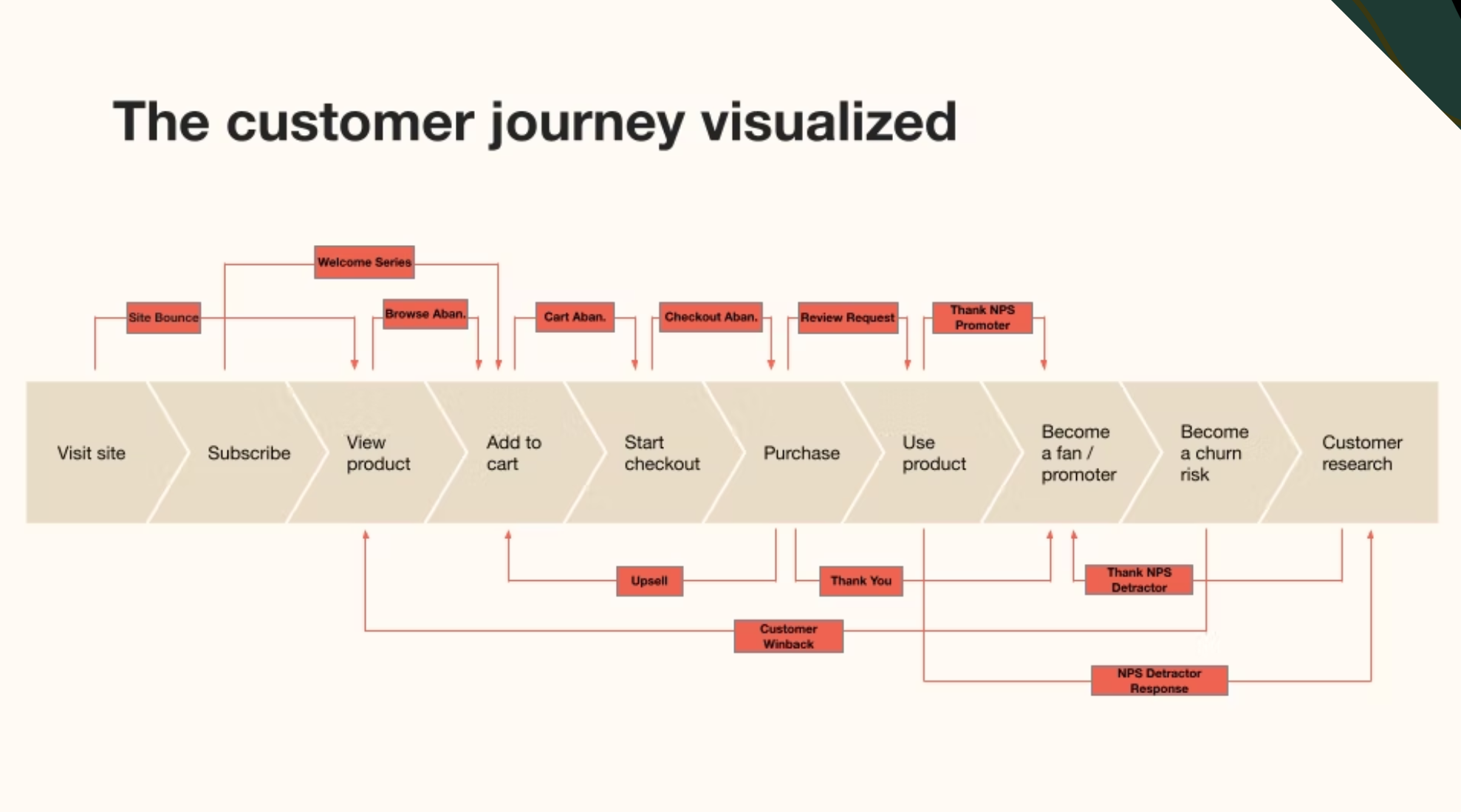 The customer journey visualized

Welcome Series

Site Bounce

Browse Aban.

Cart Aban.

Checkout Aban.

Review Request

Thank NPS Promoter

Visit site

Subscribe

View product

Add to cart

Start checkout

Purchase

Use product

Become a fan / promoter

Become a churn risk

Customer research

Upsell

Thank You

Thank NPS Detractor

Customer Winback

NPS Detractor Response